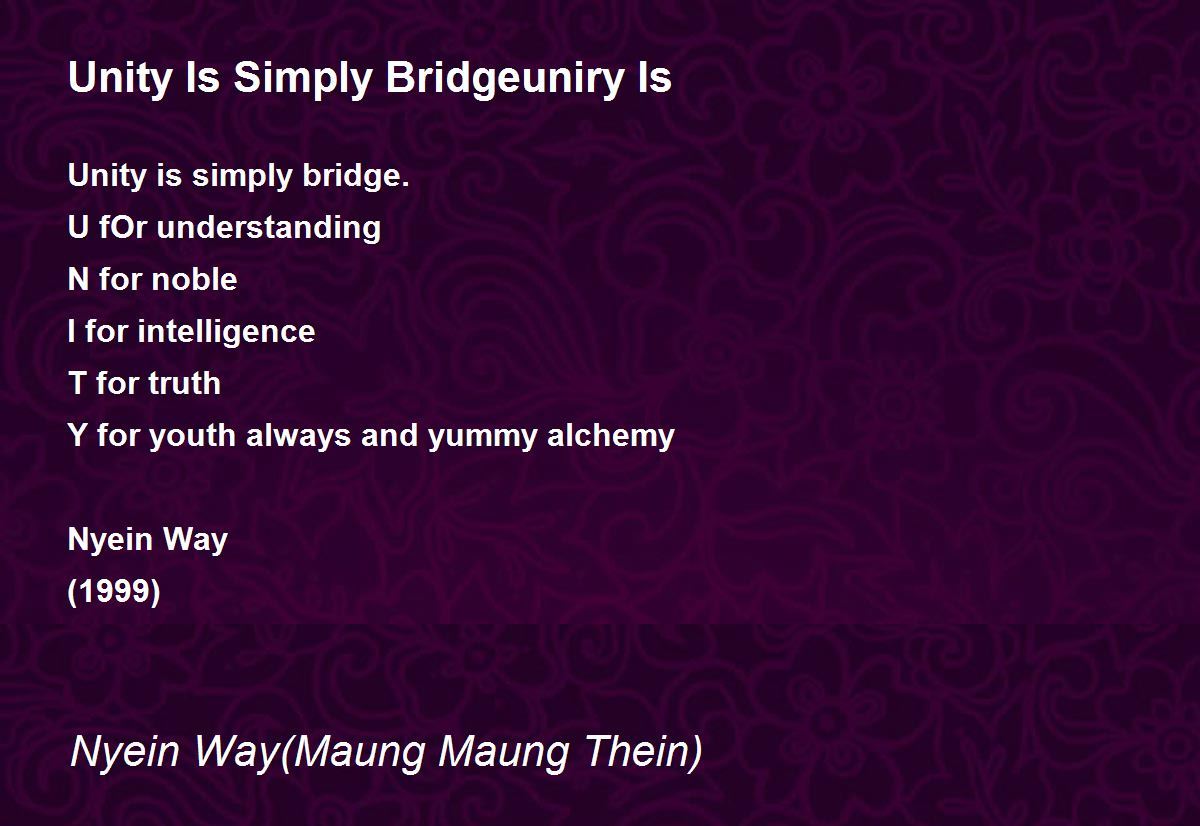 Unity Is Simply Bridgeuniry Is

Unity is simply bridge.
U fOr understanding
N for noble
I for intelligence
T for truth
Y for youth always and yummy alchemy

Nyein Way
(1999)

Nyein Way(Maung Maung Thein)